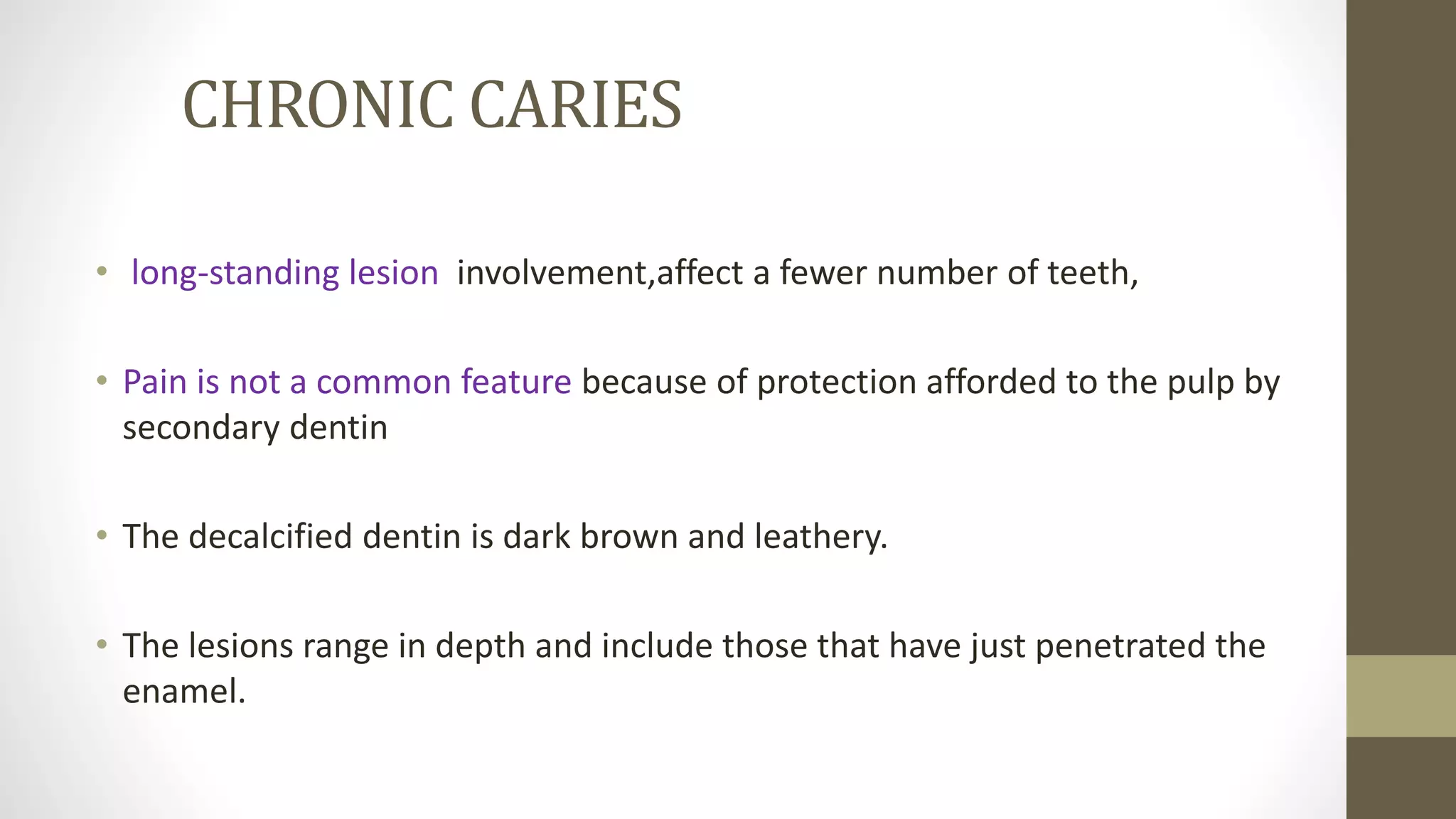 CHRONIC CARIES

• long-standing lesion involvement,affect a fewer number of teeth,

• Pain is not a common feature because of protection afforded to the pulp by secondary dentin

• The decalcified dentin is dark brown and leathery.

• The lesions range in depth and include those that have just penetrated the enamel.